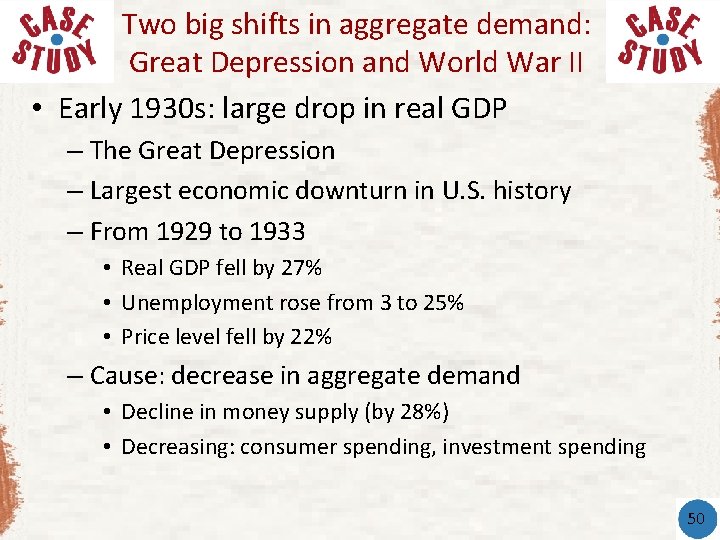 CASE STUDY

Two big shifts in aggregate demand: Great Depression and World War II

CASE STUDY

• Early 1930s: large drop in real GDP
– The Great Depression
– Largest economic downturn in U.S. history
– From 1929 to 1933
• Real GDP fell by 27%
• Unemployment rose from 3 to 25%
• Price level fell by 22%
– Cause: decrease in aggregate demand
• Decline in money supply (by 28%)
• Decreasing: consumer spending, investment spending

50